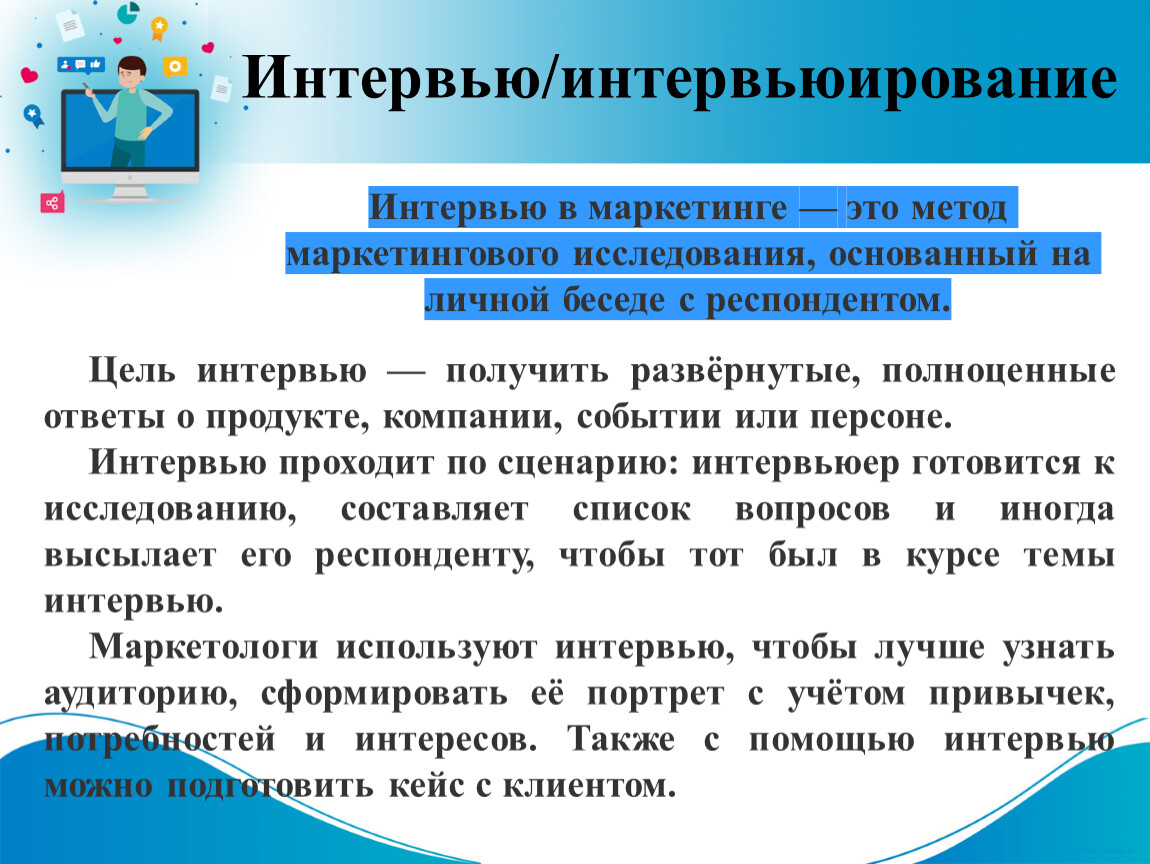 Интервью/интервьюирование

Интервью в маркетинге — это метод маркетингового исследования, основанный на личной беседе с респондентом.

Цель интервью — получить развёрнутые, полноценные ответы о продукте, компании, событии или персоне.

Интервью проходит по сценарию: интервьюер готовится к исследованию, составляет список вопросов и иногда высылает его респонденту, чтобы тот был в курсе темы интервью.

Маркетологи используют интервью, чтобы лучше узнать аудиторию, сформировать её портрет с учётом привычек, потребностей и интересов. Также с помощью интервью можно подготовить кейс с клиентом.